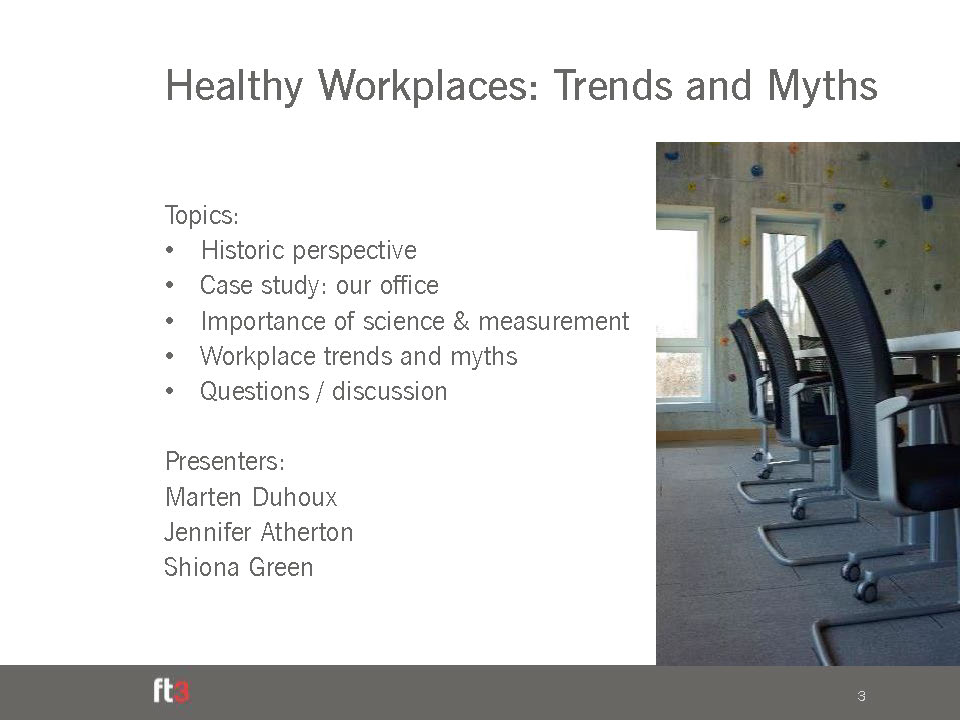 Healthy Workplaces: Trends and Myths

Topics:
• Historic perspective
• Case study: our office
• Importance of science & measurement
• Workplace trends and myths
• Questions / discussion

Presenters:
Marten Duhoux
Jennifer Atherton
Shiona Green

ft3

3